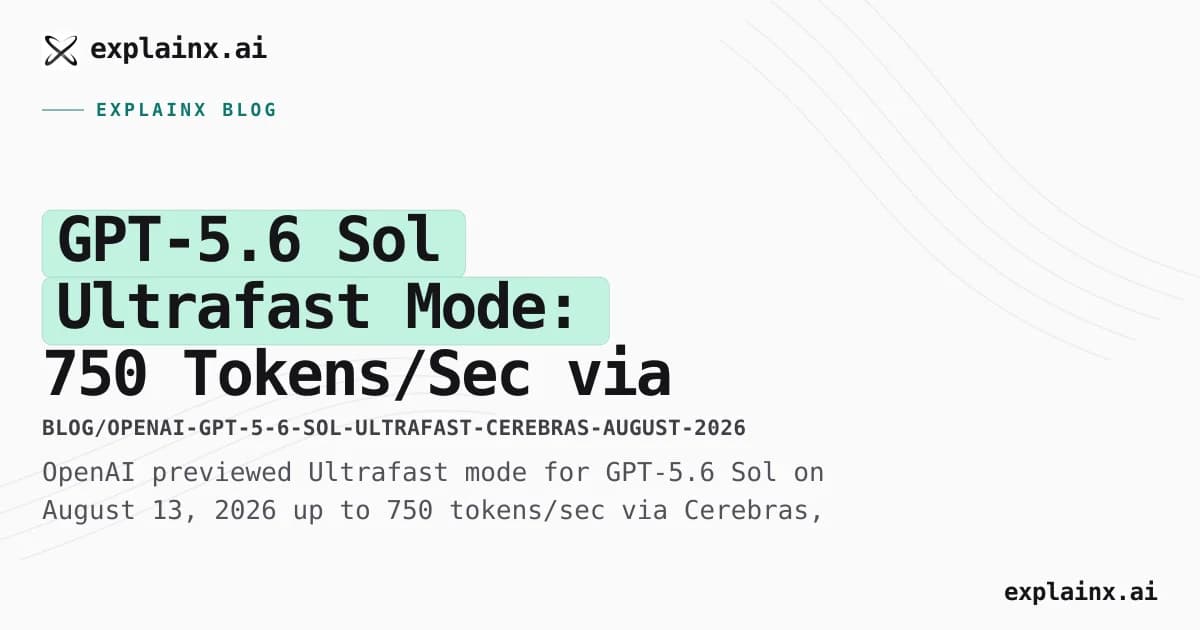 explainx.ai

EXPLAINX BLOG

GPT-5.6 Sol Ultrafast Mode: 750 Tokens/Sec via

BLOG/OPENAI-GPT-5-6-SOL-ULTRAFAST-CEREBRAS-AUGUST-2026

OpenAI previewed Ultrafast mode for GPT-5.6 Sol on August 13, 2026 up to 750 tokens/sec via Cerebras,

explainx.ai